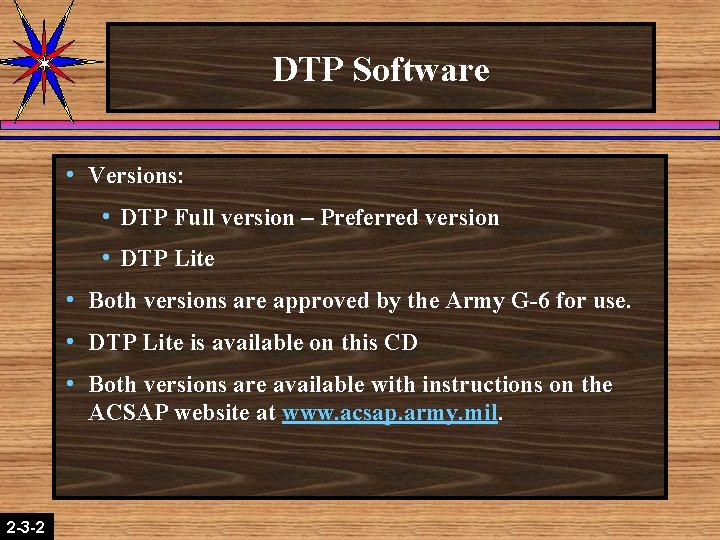 DTP Software

• Versions:
  • DTP Full version – Preferred version
  • DTP Lite
• Both versions are approved by the Army G-6 for use.
• DTP Lite is available on this CD
• Both versions are available with instructions on the ACSAP website at www.acsap.army.mil.

2-3-2